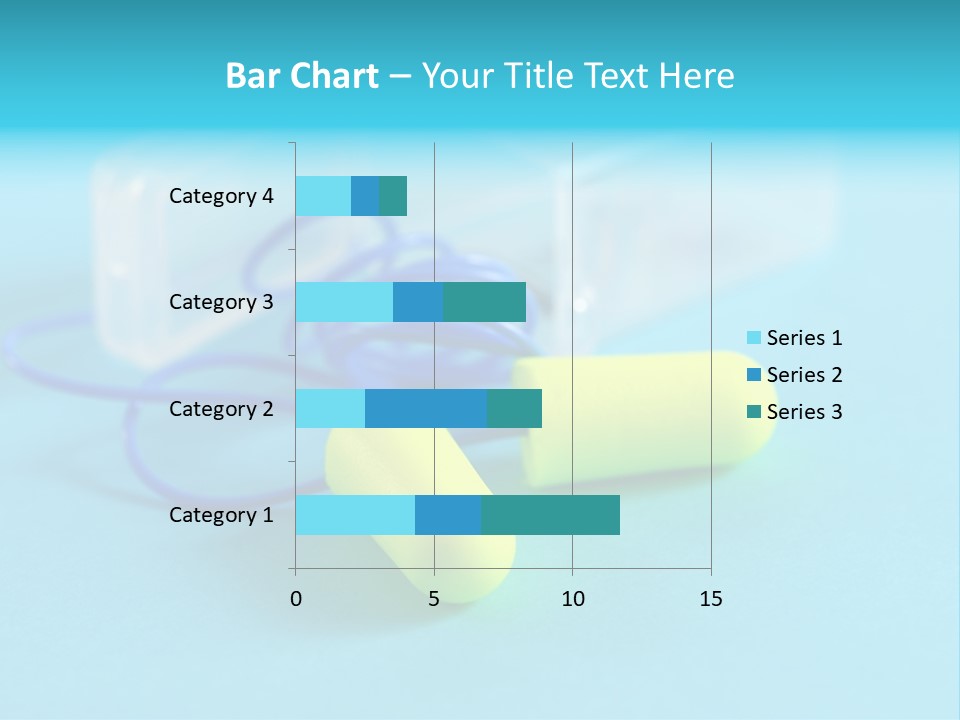 Bar Chart – Your Title Text Here

Category 4
Category 3
Category 2
Category 1

0
5
10
15

Series 1
Series 2
Series 3